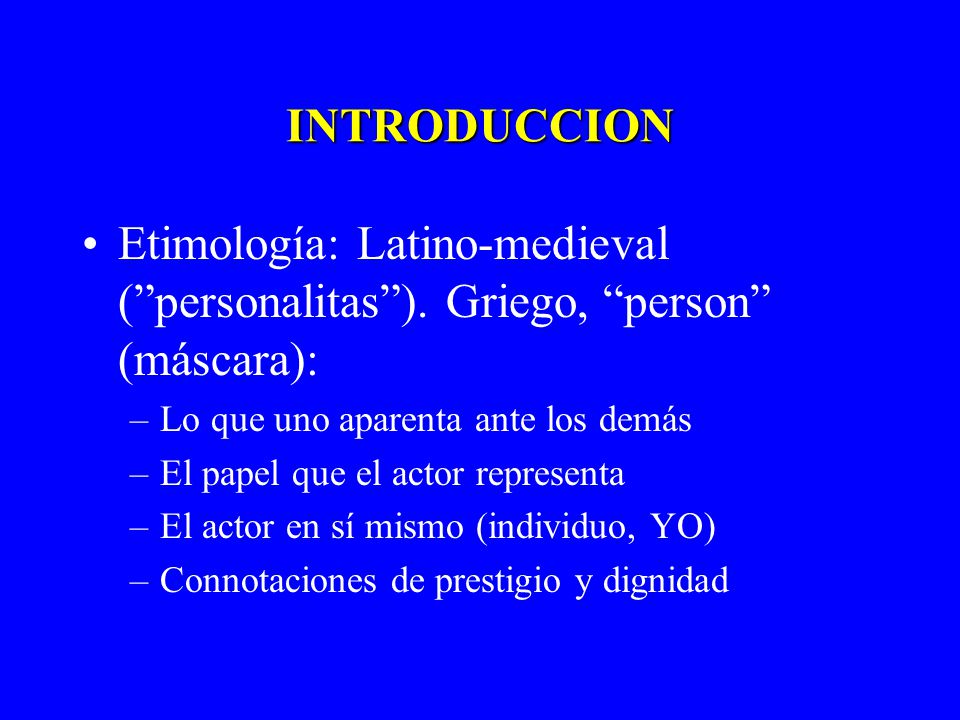 INTRODUCCION

• Etimología: Latino-medieval (”personalitas”). Griego, “person” (máscara):
– Lo que uno aparenta ante los demás
– El papel que el actor representa
– El actor en sí mismo (individuo, YO)
– Connotaciones de prestigio y dignidad